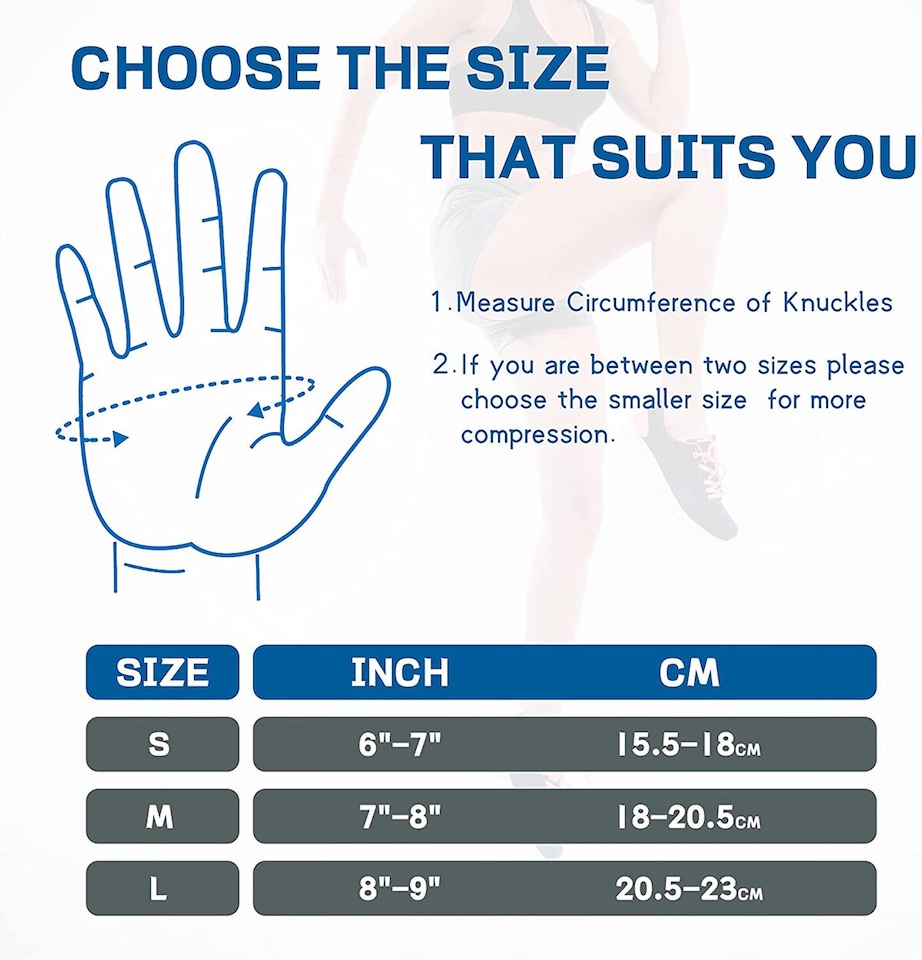 CHOOSE THE SIZE

THAT SUITS YOU

1.Measure Circumference of Knuckles

2.If you are between two sizes please choose the smaller size for more compression.

| SIZE | INCH | CM |
|---|---|---|
| S | 6"-7" | 15.5-18CM |
| M | 7"-8" | 18-20.5CM |
| L | 8"-9" | 20.5-23CM |